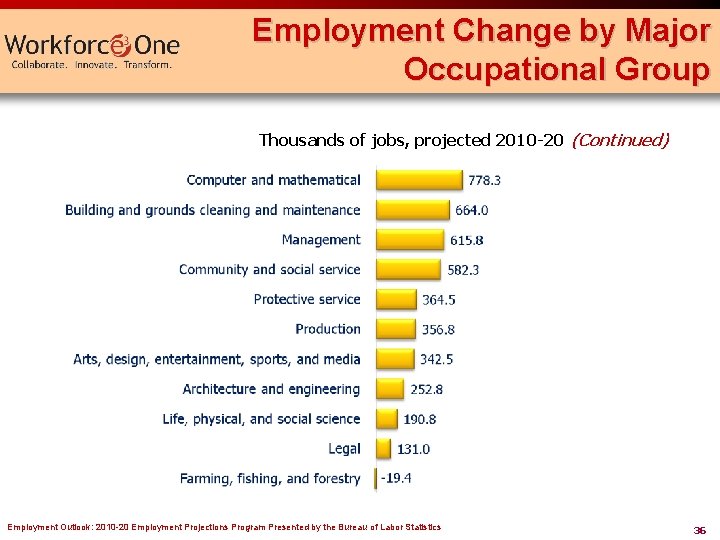 Workforce3One
Collaborate. Innovate. Transform.

Employment Change by Major Occupational Group

Thousands of jobs, projected 2010-20 (Continued)

Computer and mathematical 778.3
Building and grounds cleaning and maintenance 664.0
Management 615.8
Community and social service 582.3
Protective service 364.5
Production 356.8
Arts, design, entertainment, sports, and media 342.5
Architecture and engineering 252.8
Life, physical, and social science 190.8
Legal 131.0
Farming, fishing, and forestry -19.4

Employment Outlook: 2010-20 Employment Projections Program Presented by the Bureau of Labor Statistics

36